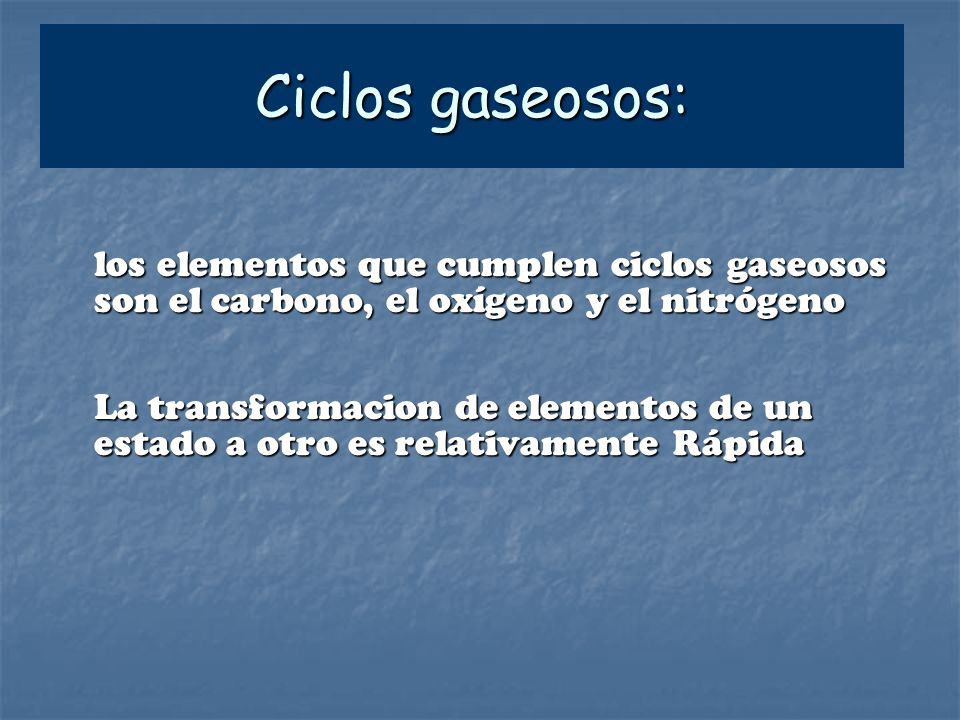 Ciclos gaseosos:

los elementos que cumplen ciclos gaseosos son el carbono, el oxígeno y el nitrógeno

La transformacion de elementos de un estado a otro es relativamente Rápida